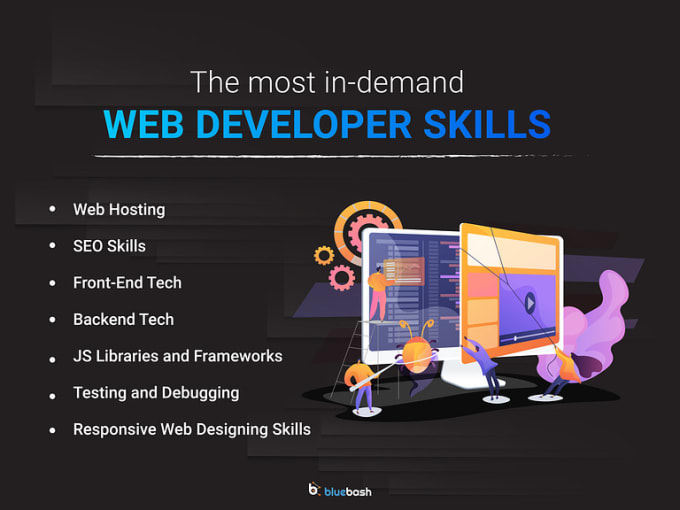 The most in-demand
WEB DEVELOPER SKILLS

- Web Hosting
- SEO Skills
- Front-End Tech
- Backend Tech
- JS Libraries and Frameworks
- Testing and Debugging
- Responsive Web Designing Skills

bluebash